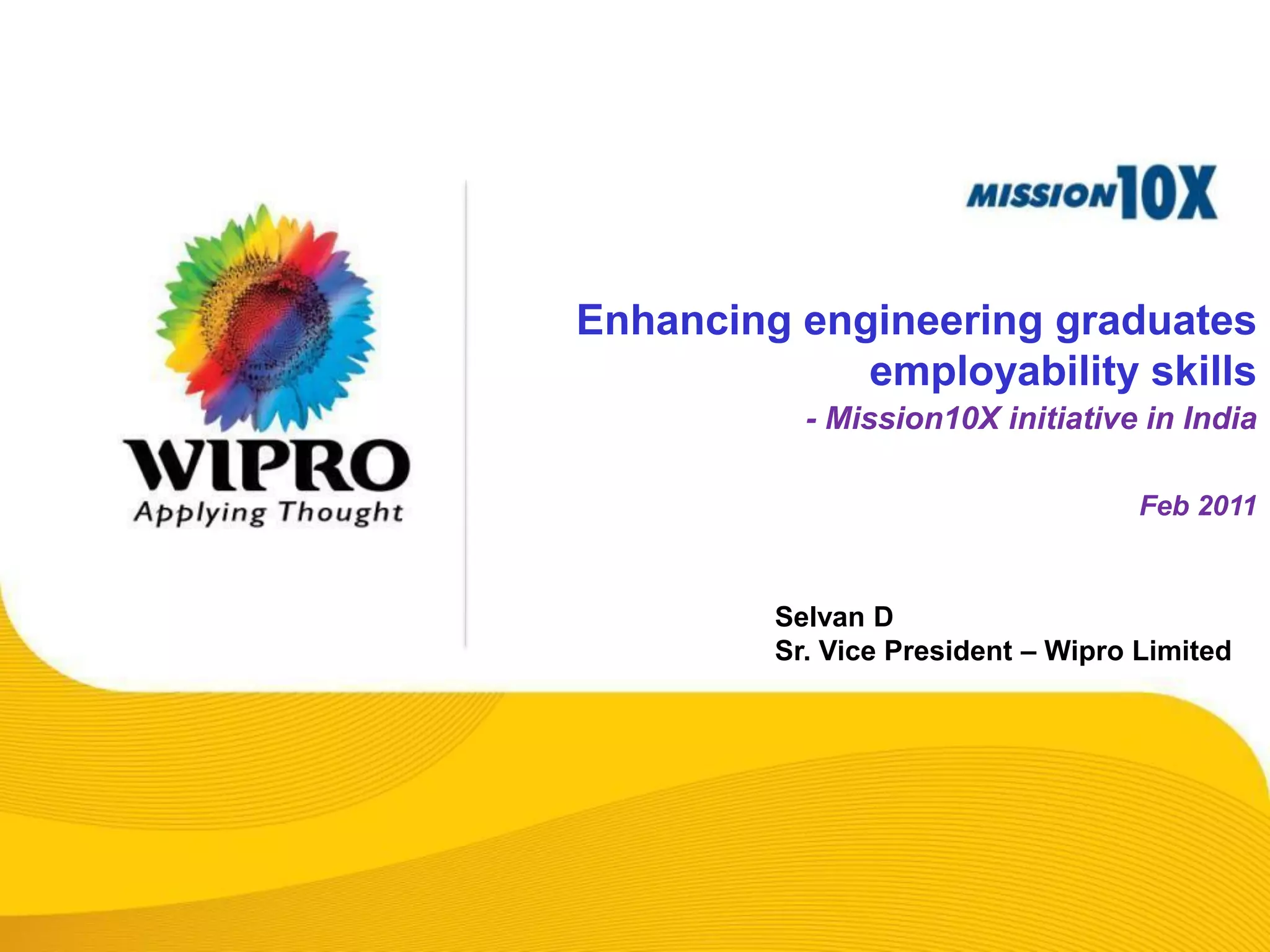 WIPRO
Applying Thought

MISSION10X

Enhancing engineering graduates employability skills
- Mission10X initiative in India

Feb 2011

Selvan D
Sr. Vice President – Wipro Limited